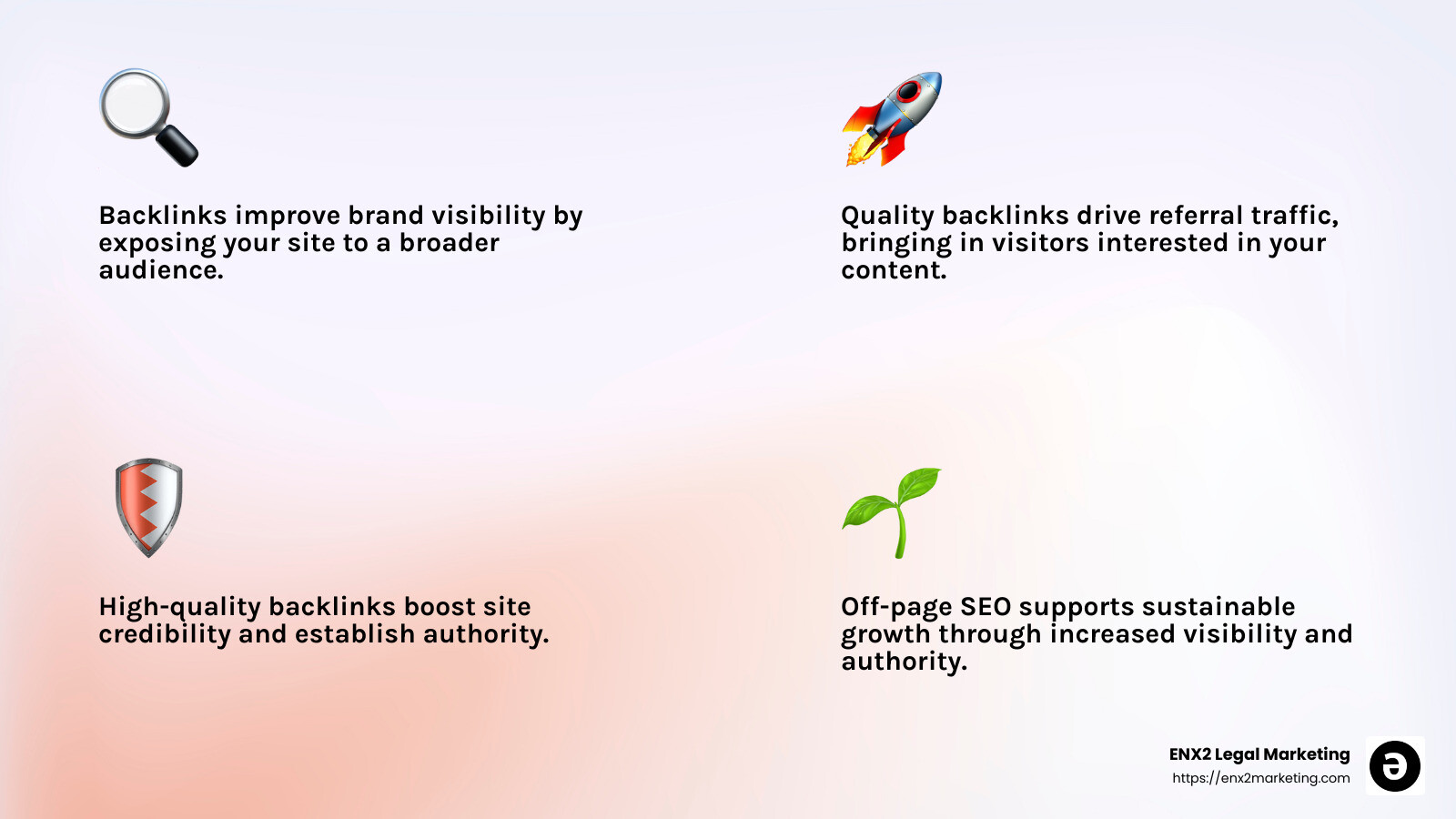 Backlinks improve brand visibility by exposing your site to a broader audience.

Quality backlinks drive referral traffic, bringing in visitors interested in your content.

High-quality backlinks boost site credibility and establish authority.

Off-page SEO supports sustainable growth through increased visibility and authority.

ENX2 Legal Marketing
https://enx2marketing.com